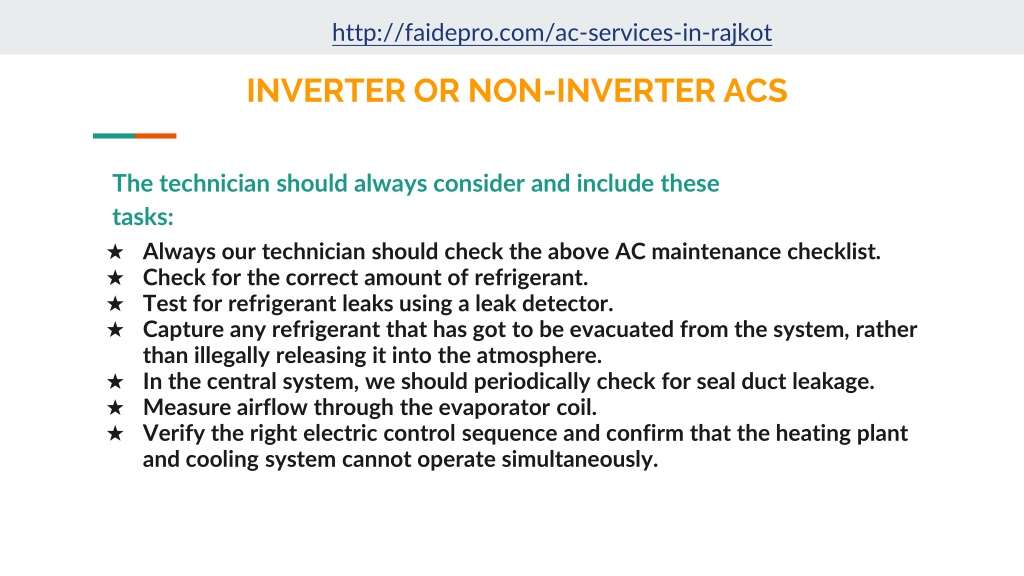 http://faidepro.com/ac-services-in-rajkot

INVERTER OR NON-INVERTER ACS

The technician should always consider and include these tasks:

★ Always our technician should check the above AC maintenance checklist.
★ Check for the correct amount of refrigerant.
★ Test for refrigerant leaks using a leak detector.
★ Capture any refrigerant that has got to be evacuated from the system, rather than illegally releasing it into the atmosphere.
★ In the central system, we should periodically check for seal duct leakage.
★ Measure airflow through the evaporator coil.
★ Verify the right electric control sequence and confirm that the heating plant and cooling system cannot operate simultaneously.